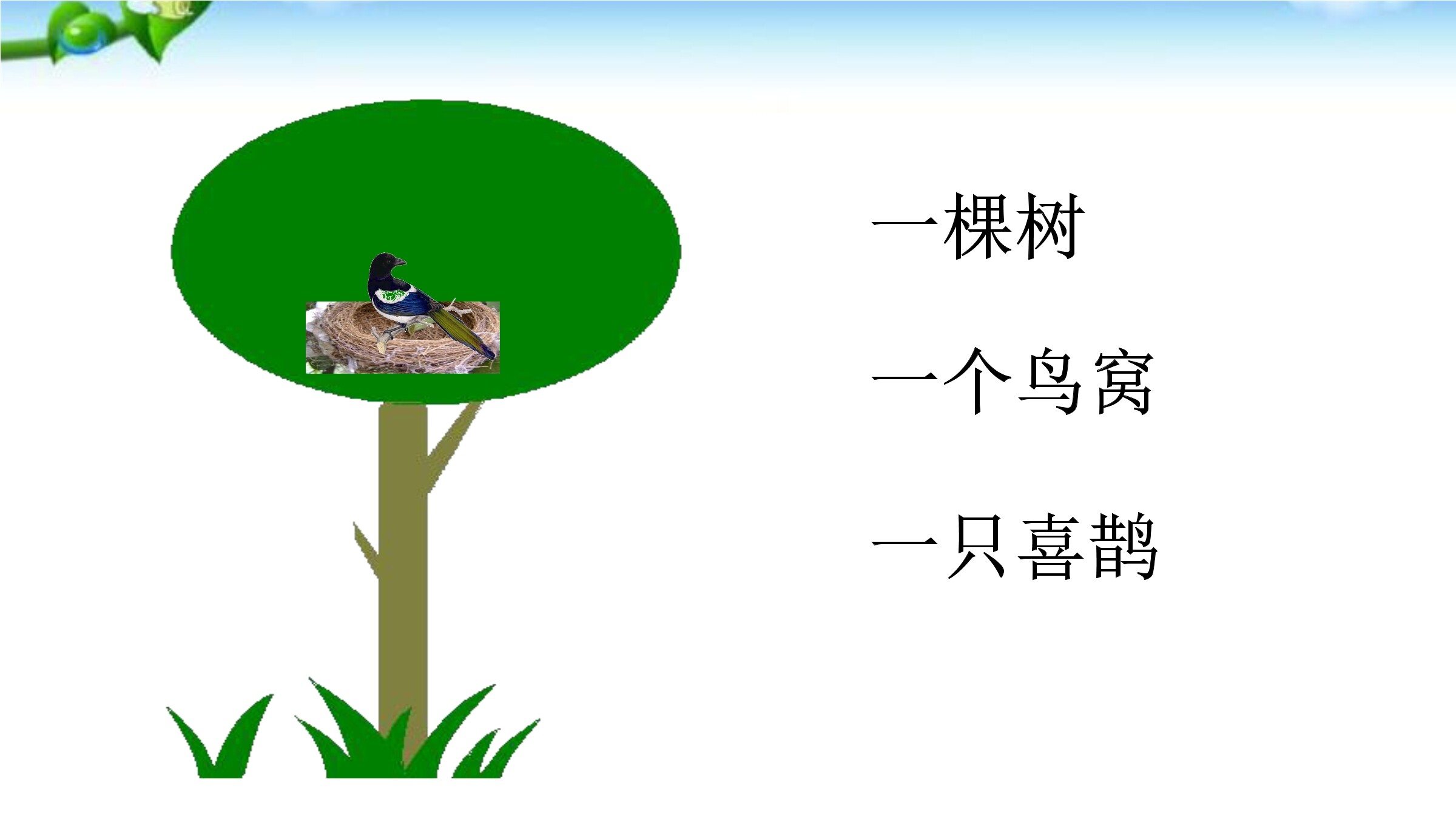 一棵树

一个鸟窝

一只喜鹊